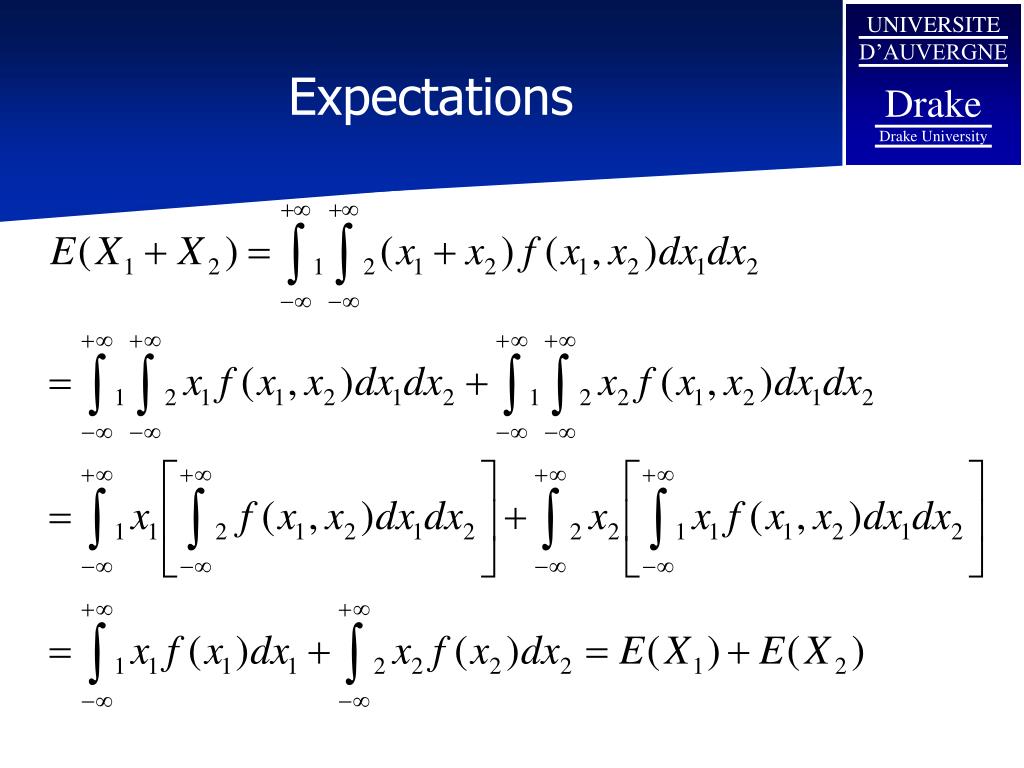 UNIVERSITE
D'AUVERGNE

Drake
Drake University

Expectations

$E(X_1 + X_2) = \int_{-\infty}^{+\infty}{}_1 \int_{-\infty}^{+\infty}{}_2 (x_1 + x_2) f(x_1, x_2) dx_1 dx_2$

$= \int_{-\infty}^{+\infty}{}_1 \int_{-\infty}^{+\infty}{}_2 x_1 f(x_1, x_2) dx_1 dx_2 + \int_{-\infty}^{+\infty}{}_1 \int_{-\infty}^{+\infty}{}_2 x_2 f(x_1, x_2) dx_1 dx_2$

$= \int_{-\infty}^{+\infty}{}_1 x_1 \left[ \int_{-\infty}^{+\infty}{}_2 f(x_1, x_2) dx_1 dx_2 \right] + \int_{-\infty}^{+\infty}{}_2 x_2 \left[ \int_{-\infty}^{+\infty}{}_1 x_1 f(x_1, x_2) dx_1 dx_2 \right]$

$= \int_{-\infty}^{+\infty}{}_1 x_1 f(x_1) dx_1 + \int_{-\infty}^{+\infty}{}_2 x_2 f(x_2) dx_2 = E(X_1) + E(X_2)$